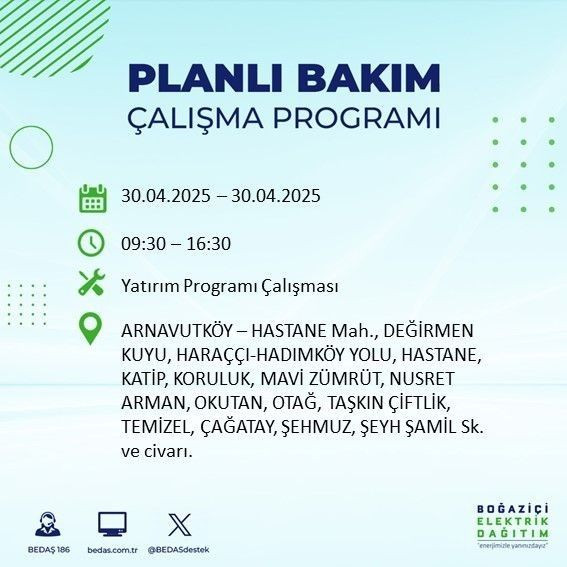 PLANLI BAKIM
ÇALIŞMA PROGRAMI

30.04.2025 – 30.04.2025

09:30 – 16:30

Yatırım Programı Çalışması

ARNAVUTKÖY – HASTANE Mah., DEĞİRMEN KUYU, HARAÇÇI-HADIMKÖY YOLU, HASTANE, KATİP, KORULUK, MAVİ ZÜMRÜT, NUSRET ARMAN, OKUTAN, OTAĞ, TAŞKIN ÇİFTLİK, TEMİZEL, ÇAĞATAY, ŞEHMUZ, ŞEYH ŞAMİL Sk. ve civarı.

BEDAŞ 186
bedas.com.tr
@BEDASdestek

BOĞAZİÇİ
ELEKTRİK
DAĞITIM
"enerjimizle yanınızdayız"